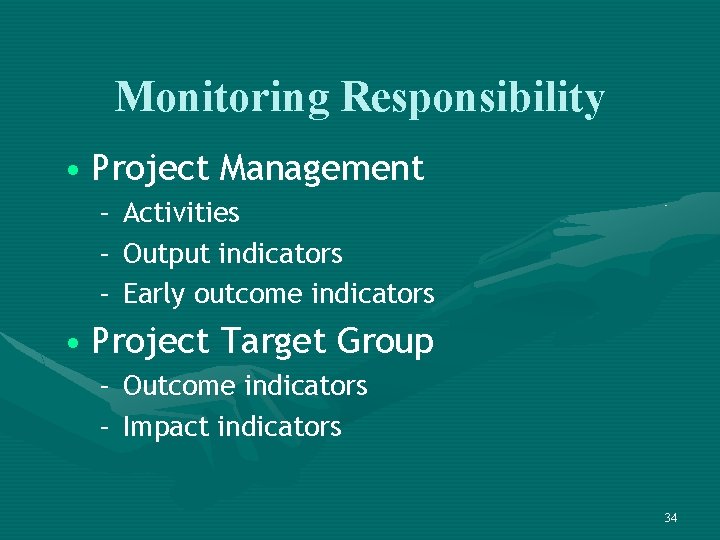 Monitoring Responsibility

• Project Management
– Activities
– Output indicators
– Early outcome indicators

• Project Target Group
– Outcome indicators
– Impact indicators

34